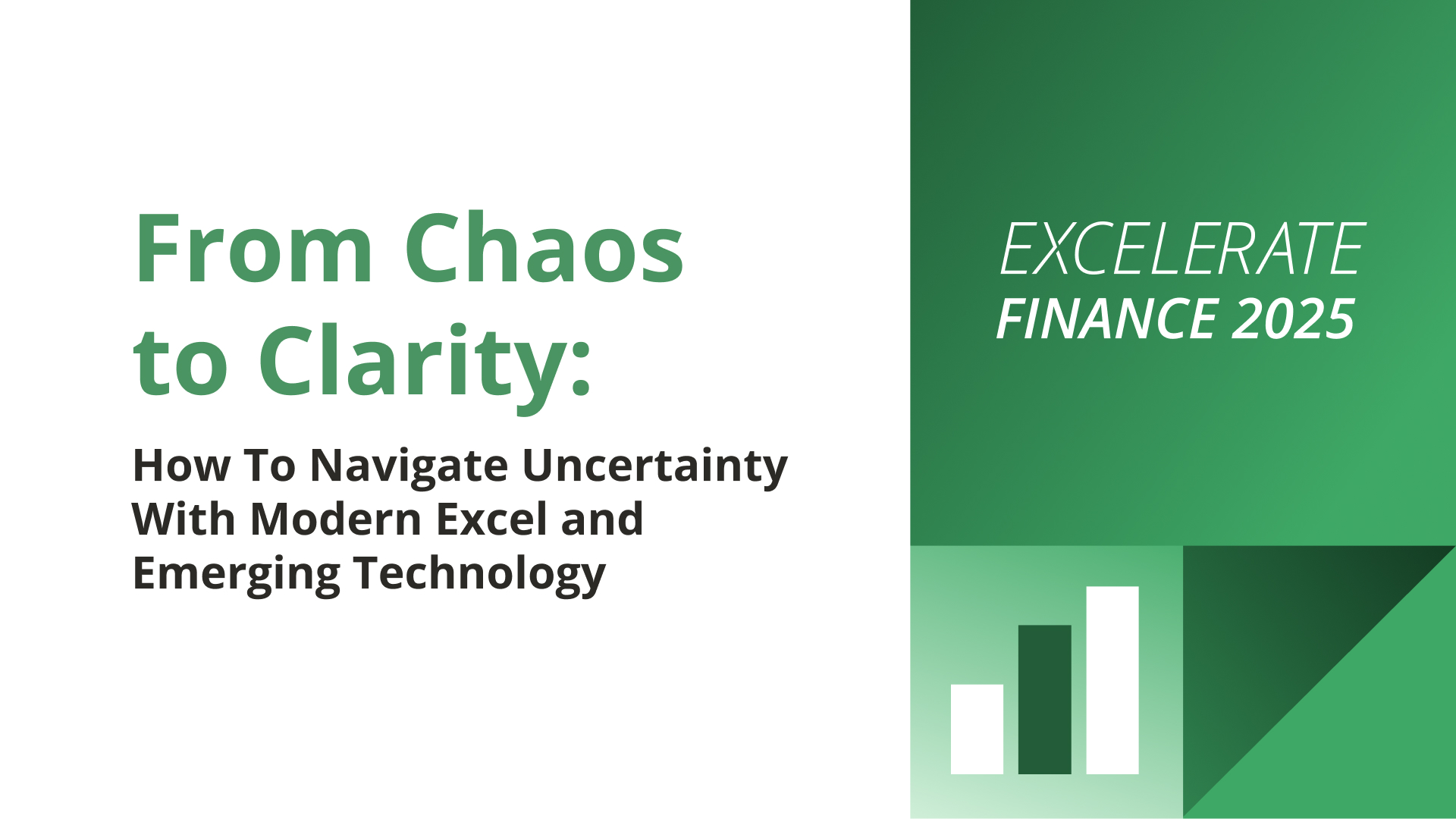 From Chaos to Clarity:

How To Navigate Uncertainty With Modern Excel and Emerging Technology

EXCELERATE
FINANCE 2025